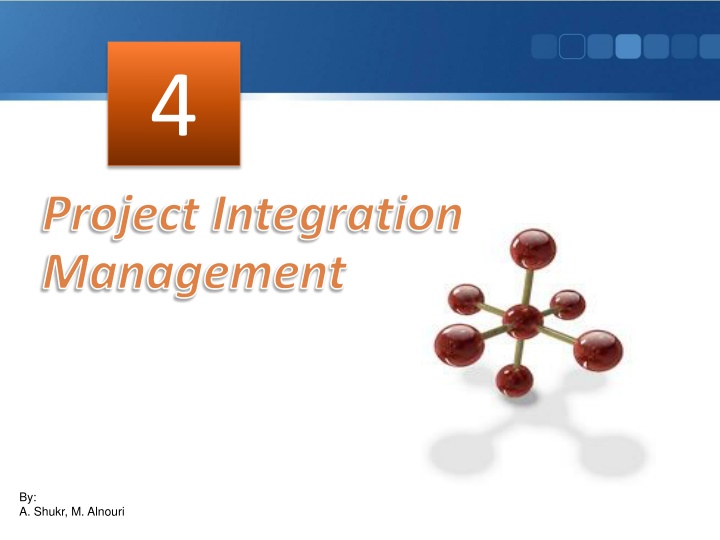 4

Project Integration Management

By:
A. Shukr, M. Alnouri